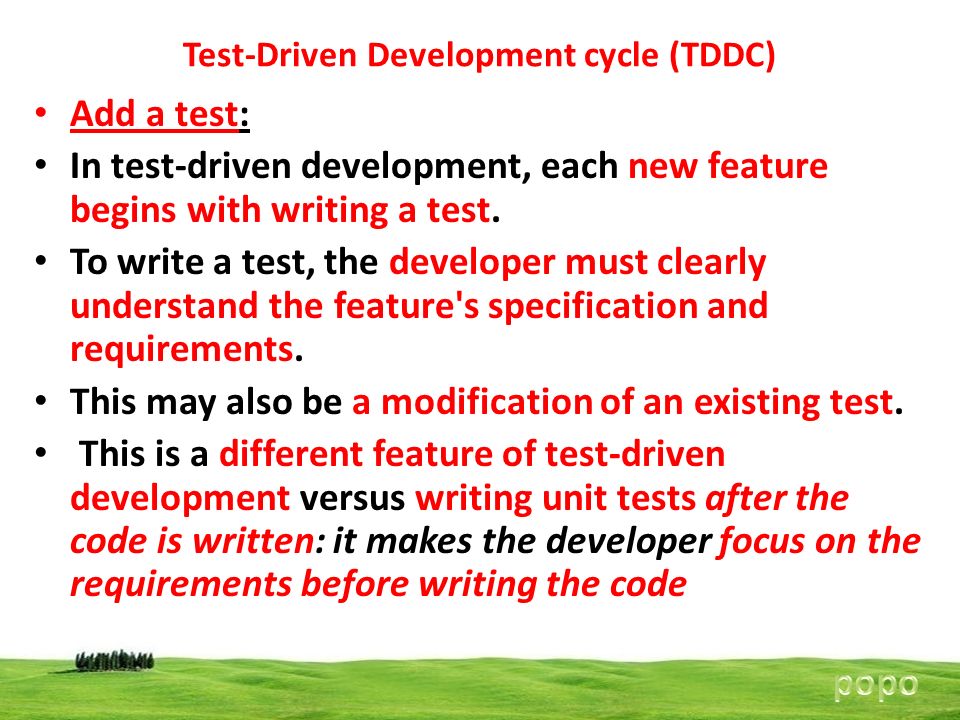 Test-Driven Development cycle (TDDC)

• Add a test:

• In test-driven development, each new feature begins with writing a test.

• To write a test, the developer must clearly understand the feature's specification and requirements.

• This may also be a modification of an existing test.

• This is a different feature of test-driven development versus writing unit tests after the code is written: it makes the developer focus on the requirements before writing the code

popo